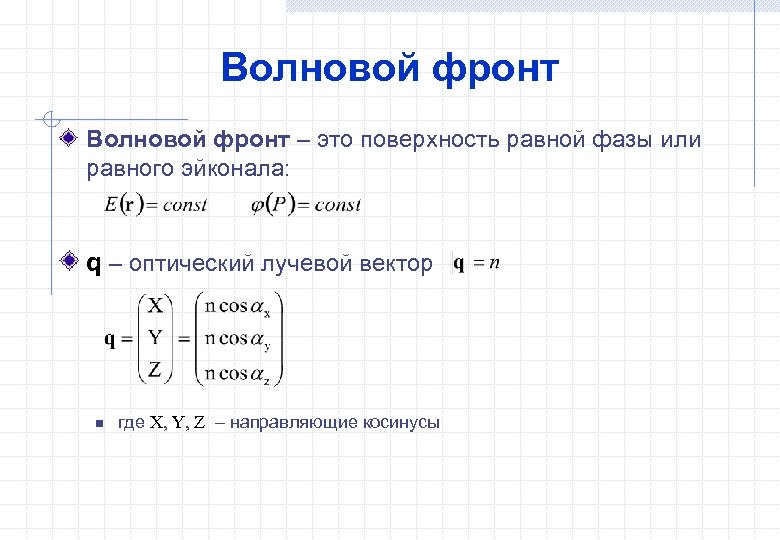 Волновой фронт

Волновой фронт – это поверхность равной фазы или равного эйконала:

$E(\mathbf{r}) = const$ $\varphi(P) = const$

q – оптический лучевой вектор $|\mathbf{q}| = n$

$\mathbf{q} = \begin{pmatrix} X \\ Y \\ Z \end{pmatrix} = \begin{pmatrix} n\cos\alpha_x \\ n\cos\alpha_y \\ n\cos\alpha_z \end{pmatrix}$

где X, Y, Z – направляющие косинусы